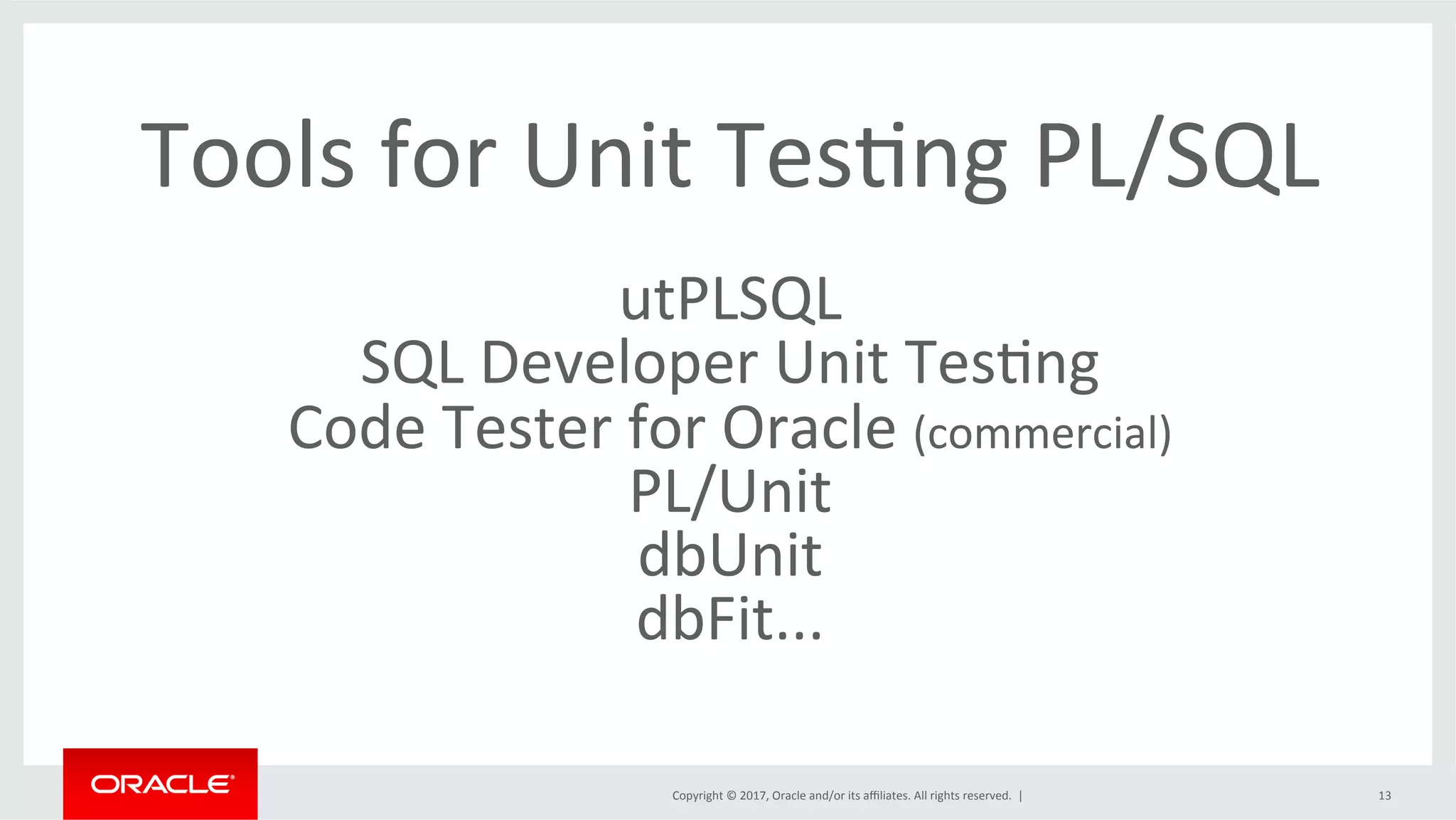 Tools for Unit Testing PL/SQL

utPLSQL
SQL Developer Unit Testing
Code Tester for Oracle (commercial)
PL/Unit
dbUnit
dbFit...

ORACLE

Copyright © 2017, Oracle and/or its affiliates. All rights reserved. |

13